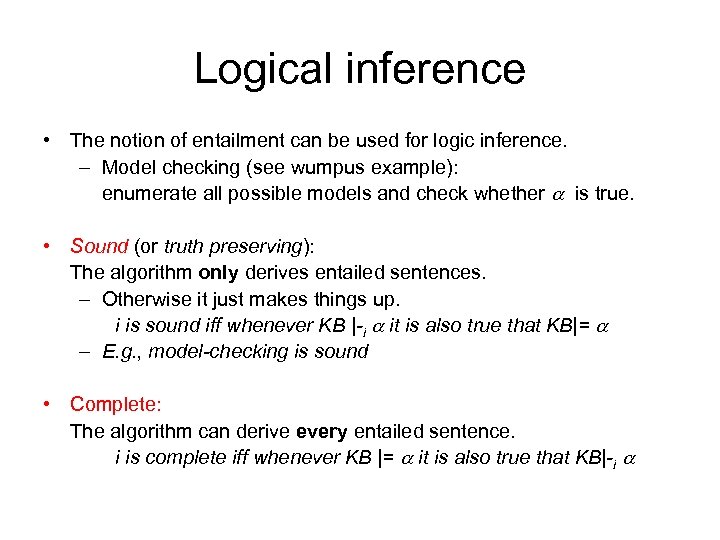 Logical inference

• The notion of entailment can be used for logic inference.
– Model checking (see wumpus example): enumerate all possible models and check whether $\alpha$ is true.

• Sound (or truth preserving):
The algorithm only derives entailed sentences.
– Otherwise it just makes things up.
i is sound iff whenever KB $|-_i$ $\alpha$ it is also true that KB$|=$ $\alpha$
– E.g., model-checking is sound

• Complete:
The algorithm can derive every entailed sentence.
i is complete iff whenever KB $|=$ $\alpha$ it is also true that KB$|-_i$ $\alpha$